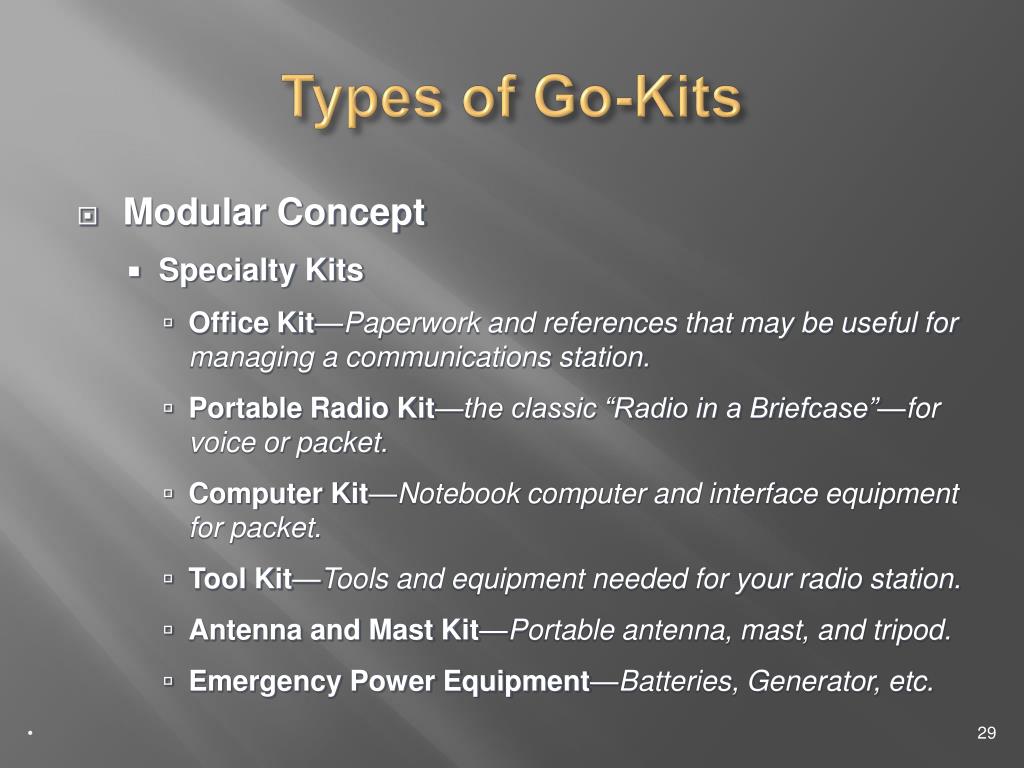 Types of Go-Kits

Modular Concept

Specialty Kits

Office Kit—Paperwork and references that may be useful for managing a communications station.

Portable Radio Kit—the classic “Radio in a Briefcase”—for voice or packet.

Computer Kit—Notebook computer and interface equipment for packet.

Tool Kit—Tools and equipment needed for your radio station.

Antenna and Mast Kit—Portable antenna, mast, and tripod.

Emergency Power Equipment—Batteries, Generator, etc.

•

29